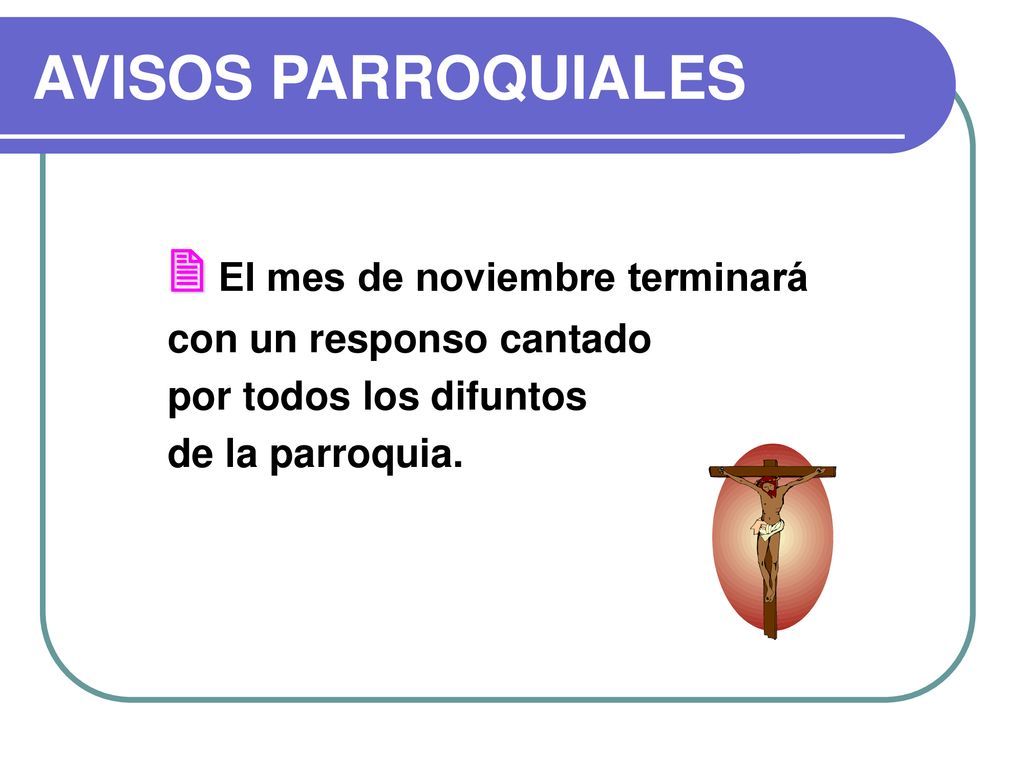 AVISOS PARROQUIALES

El mes de noviembre terminará con un responso cantado por todos los difuntos de la parroquia.